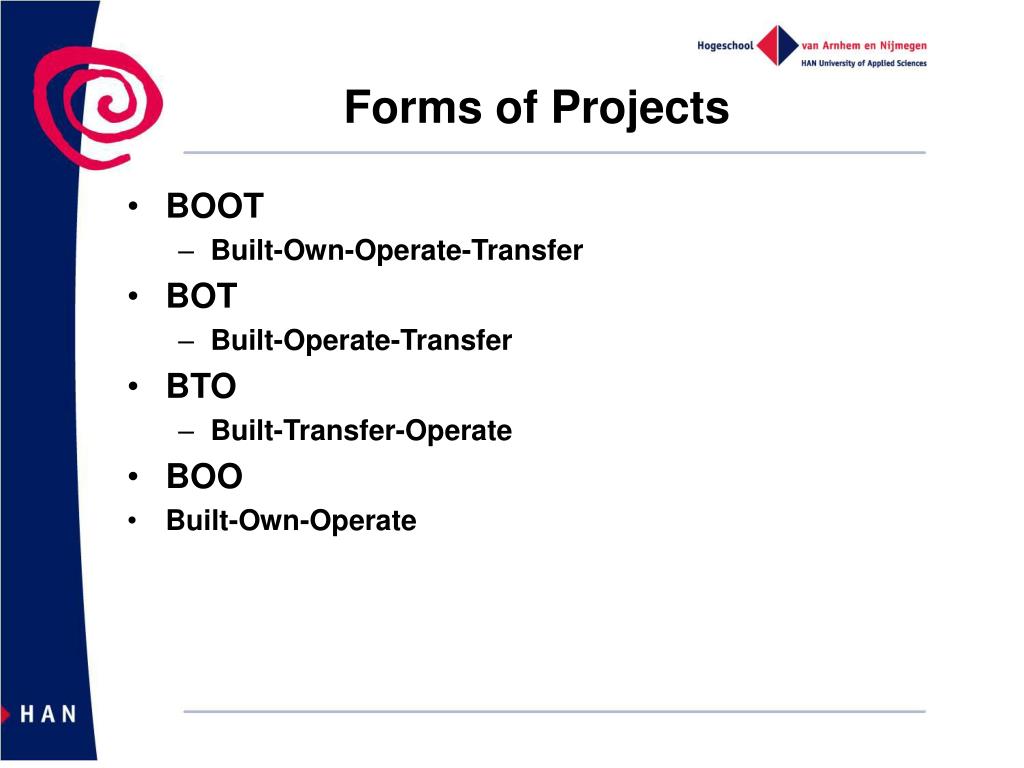 Hogeschool van Arnhem en Nijmegen
HAN University of Applied Sciences

Forms of Projects

• BOOT
– Built-Own-Operate-Transfer
• BOT
– Built-Operate-Transfer
• BTO
– Built-Transfer-Operate
• BOO
• Built-Own-Operate

HAN